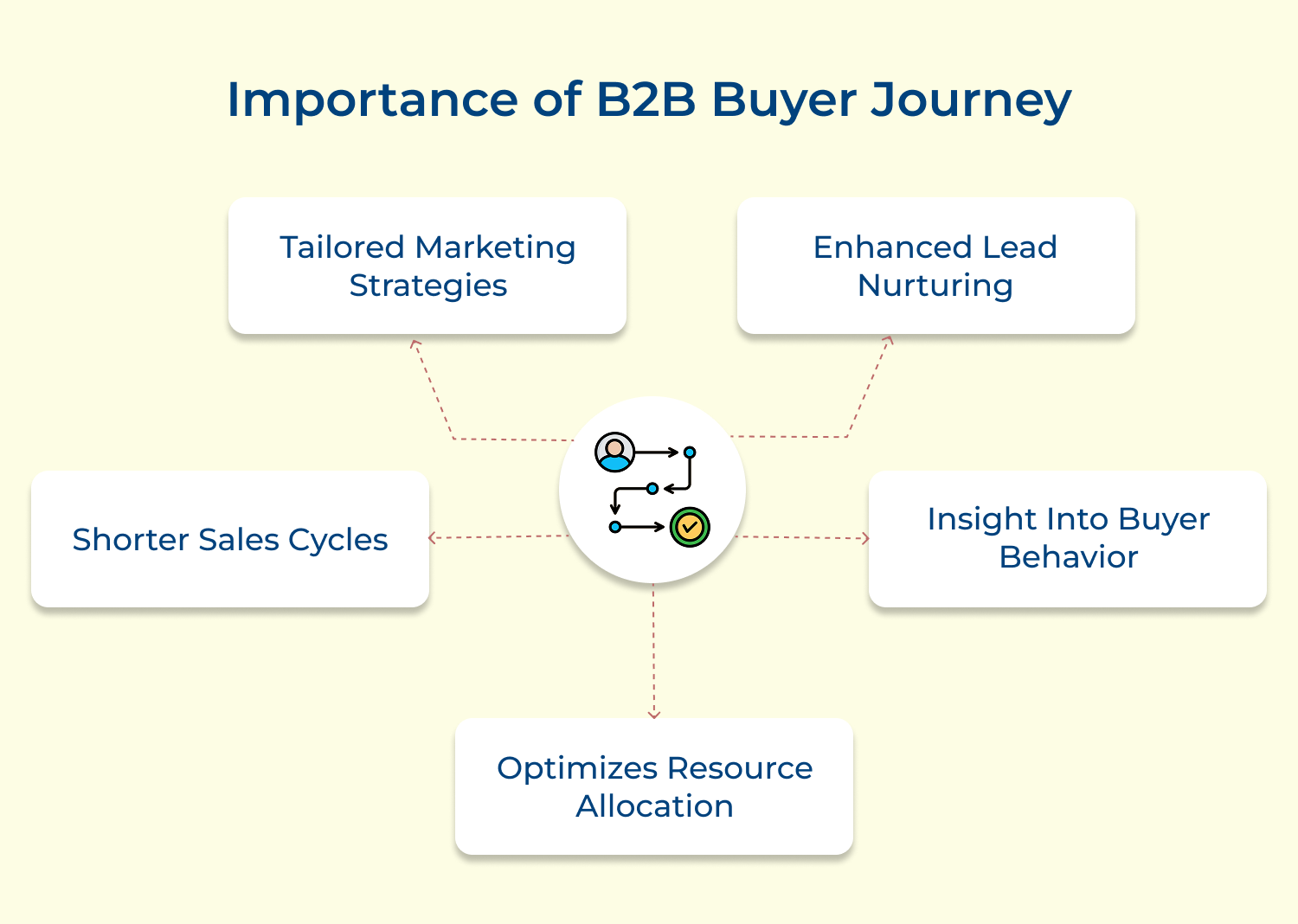 Importance of B2B Buyer Journey

Tailored Marketing Strategies

Enhanced Lead Nurturing

Shorter Sales Cycles

Insight Into Buyer Behavior

Optimizes Resource Allocation